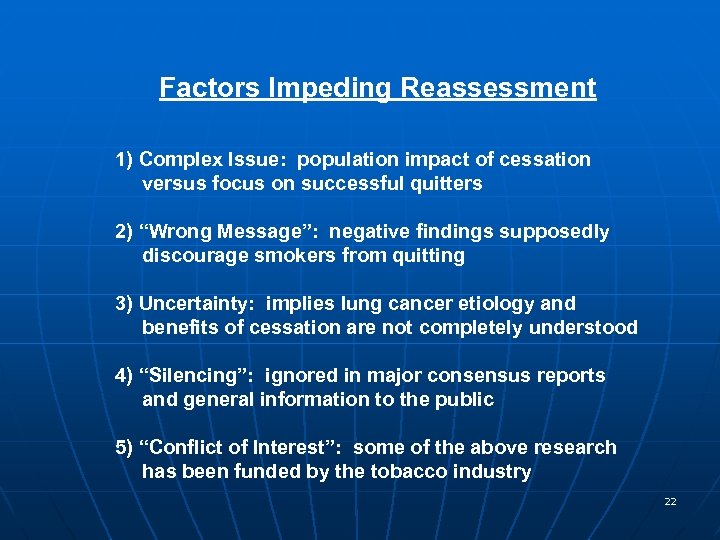 Factors Impeding Reassessment

1) Complex Issue: population impact of cessation versus focus on successful quitters

2) “Wrong Message”: negative findings supposedly discourage smokers from quitting

3) Uncertainty: implies lung cancer etiology and benefits of cessation are not completely understood

4) “Silencing”: ignored in major consensus reports and general information to the public

5) “Conflict of Interest”: some of the above research has been funded by the tobacco industry

22